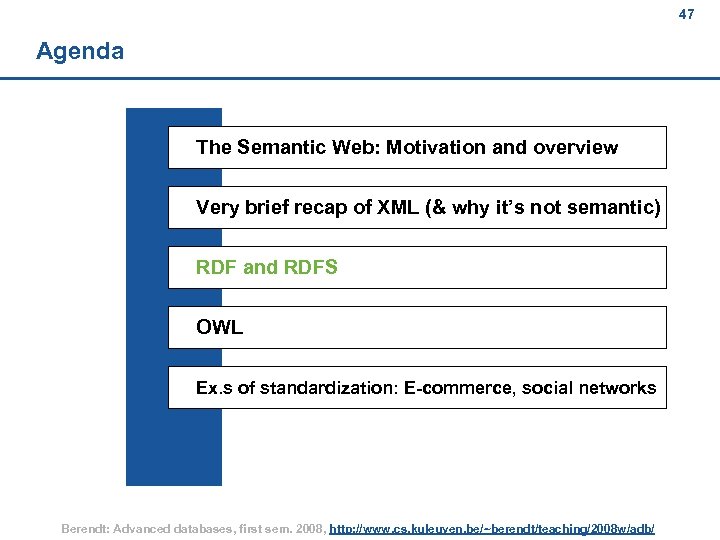 47

Agenda

The Semantic Web: Motivation and overview

Very brief recap of XML (& why it's not semantic)

RDF and RDFS

OWL

Ex.s of standardization: E-commerce, social networks

Berendt: Advanced databases, first sem. 2008, http://www.cs.kuleuven.be/~berendt/teaching/2008w/adb/